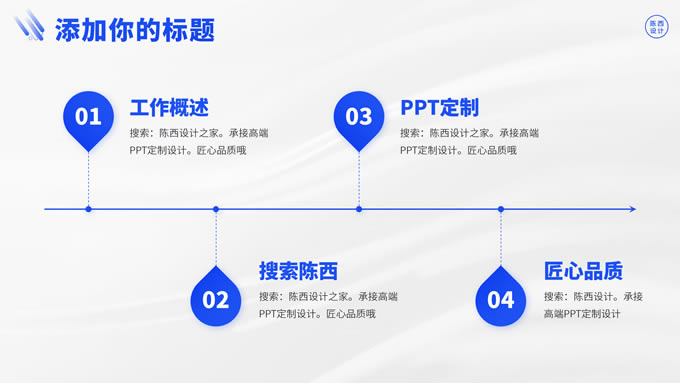 添加你的标题

陈西设计

01
工作概述
搜索：陈西设计之家。承接高端PPT定制设计。匠心品质哦

03
PPT定制
搜索：陈西设计之家。承接高端PPT定制设计。匠心品质哦

02
搜索陈西
搜索：陈西设计之家。承接高端PPT定制设计。匠心品质哦

04
匠心品质
搜索：陈西设计。承接高端PPT定制设计